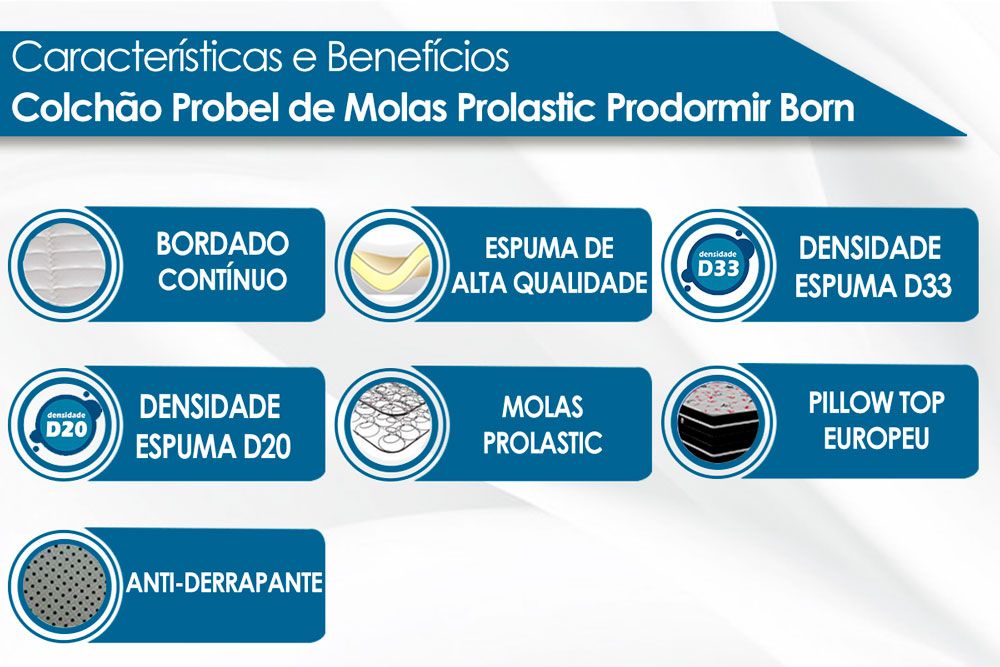 Características e Benefícios
Colchão Probel de Molas Prolastic Prodormir Born

BORDADO CONTÍNUO

ESPUMA DE ALTA QUALIDADE

densidade D33

DENSIDADE ESPUMA D33

densidade D20

DENSIDADE ESPUMA D20

MOLAS PROLASTIC

PILLOW TOP EUROPEU

ANTI-DERRAPANTE